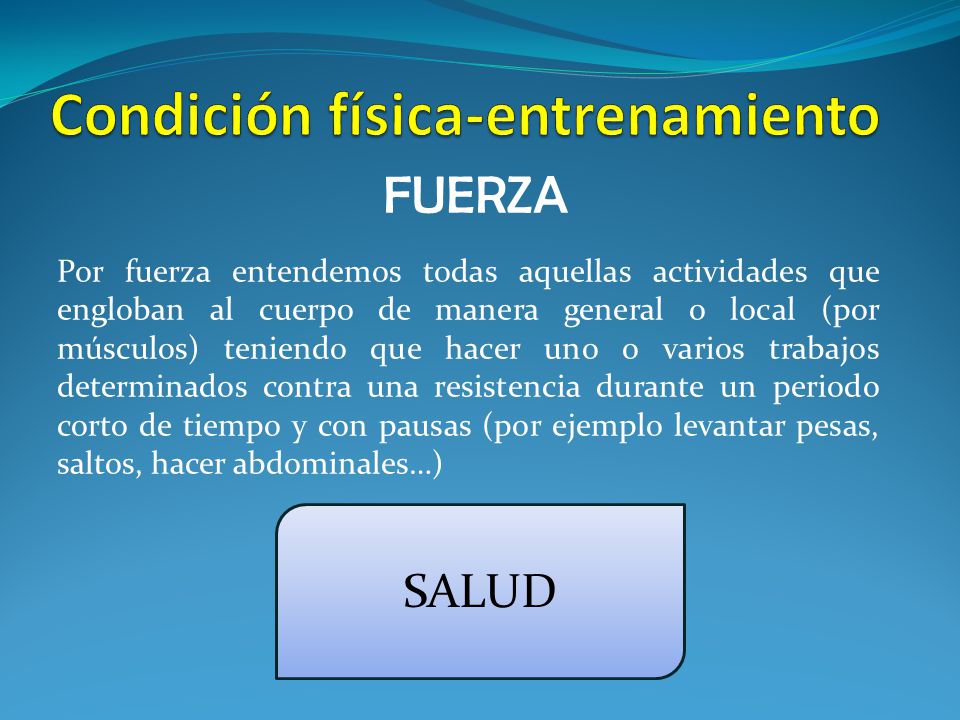 Condición física-entrenamiento

FUERZA

Por fuerza entendemos todas aquellas actividades que engloban al cuerpo de manera general o local (por músculos) teniendo que hacer uno o varios trabajos determinados contra una resistencia durante un periodo corto de tiempo y con pausas (por ejemplo levantar pesas, saltos, hacer abdominales…)

SALUD